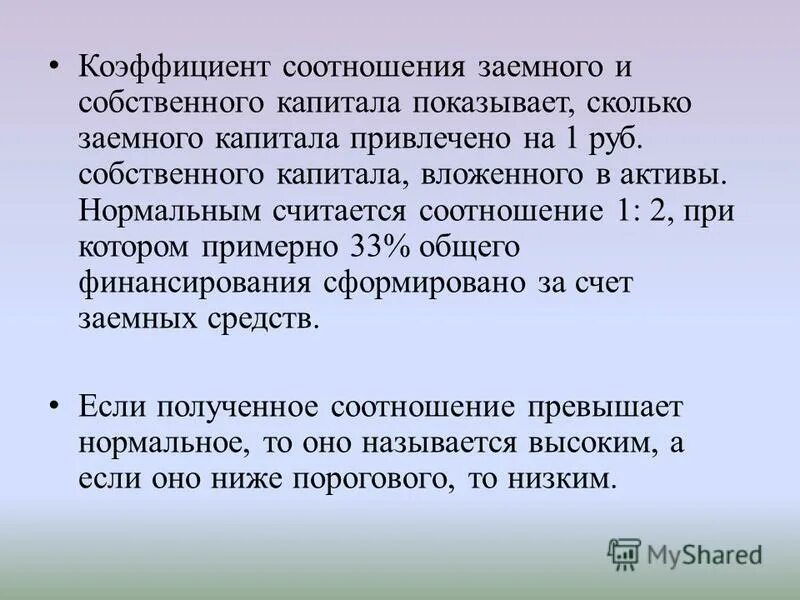 • Коэффициент соотношения заемного и собственного капитала показывает, сколько заемного капитала привлечено на 1 руб. собственного капитала, вложенного в активы. Нормальным считается соотношение 1: 2, при котором примерно 33% общего финансирования сформировано за счет заемных средств.

• Если полученное соотношение превышает нормальное, то оно называется высоким, а если оно ниже порогового, то низким.

MyShared